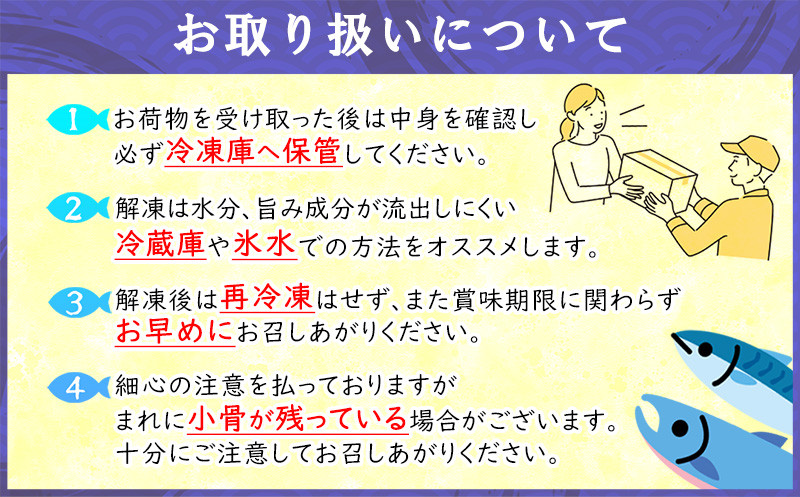 お取り扱いについて

1 お荷物を受け取った後は中身を確認し必ず冷凍庫へ保管してください。

2 解凍は水分、旨み成分が流出しにくい冷蔵庫や氷水での方法をオススメします。

3 解凍後は再冷凍はせず、また賞味期限に関わらずお早めにお召しあがりください。

4 細心の注意を払っておりますがまれに小骨が残っている場合がございます。十分にご注意してお召しあがりください。